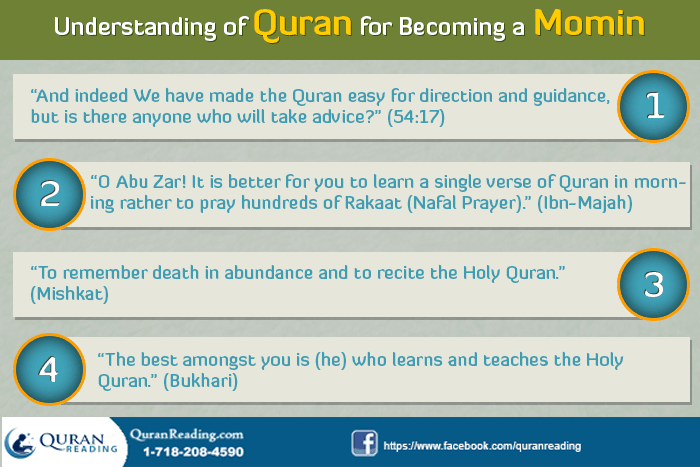 Understanding of Quran for Becoming a Momin

"And indeed We have made the Quran easy for direction and guidance, but is there anyone who will take advice?" (54:17)

1

2

"O Abu Zar! It is better for you to learn a single verse of Quran in morning rather to pray hundreds of Rakaat (Nafal Prayer)." (Ibn-Majah)

"To remember death in abundance and to recite the Holy Quran." (Mishkat)

3

4

"The best amongst you is (he) who learns and teaches the Holy Quran." (Bukhari)

QURAN READING

QuranReading.com
1-718-208-4590

https://www.facebook.com/quranreading